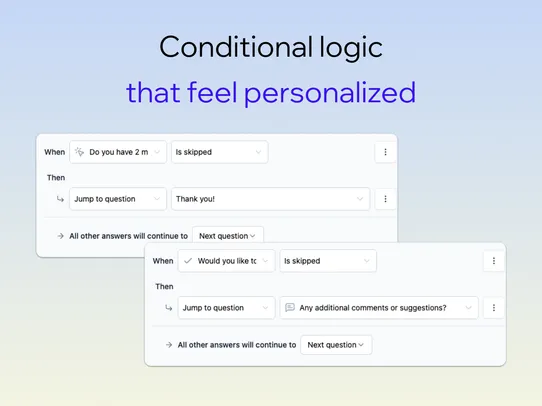 Conditional logic
that feel personalized

When Do you have 2 m Is skipped

Then

Jump to question Thank you!

All other answers will continue to Next question

When Would you like tc Is skipped

Then

Jump to question Any additional comments or suggestions?

All other answers will continue to Next question